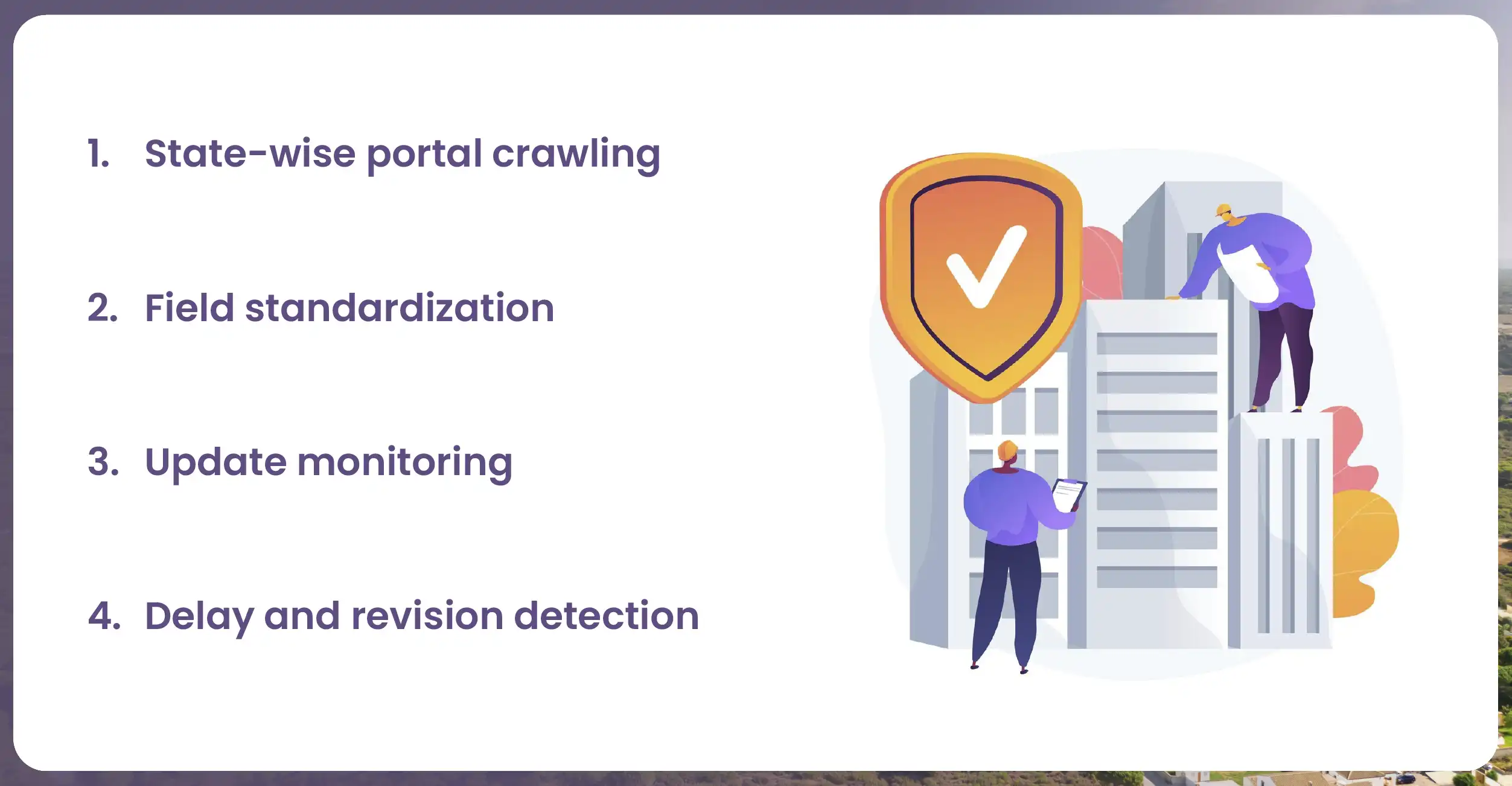 1. State-wise portal crawling

2. Field standardization

3. Update monitoring

4. Delay and revision detection